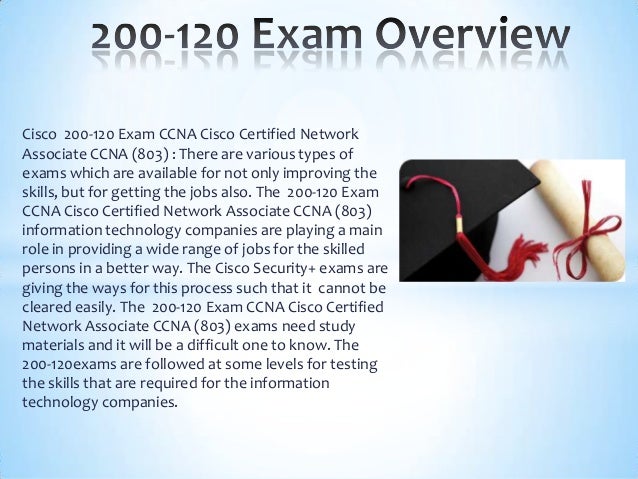 200-120 Exam Overview

Cisco 200-120 Exam CCNA Cisco Certified Network Associate CCNA (803) : There are various types of exams which are available for not only improving the skills, but for getting the jobs also. The 200-120 Exam CCNA Cisco Certified Network Associate CCNA (803) information technology companies are playing a main role in providing a wide range of jobs for the skilled persons in a better way. The Cisco Security+ exams are giving the ways for this process such that it cannot be cleared easily. The 200-120 Exam CCNA Cisco Certified Network Associate CCNA (803) exams need study materials and it will be a difficult one to know. The 200-120exams are followed at some levels for testing the skills that are required for the information technology companies.